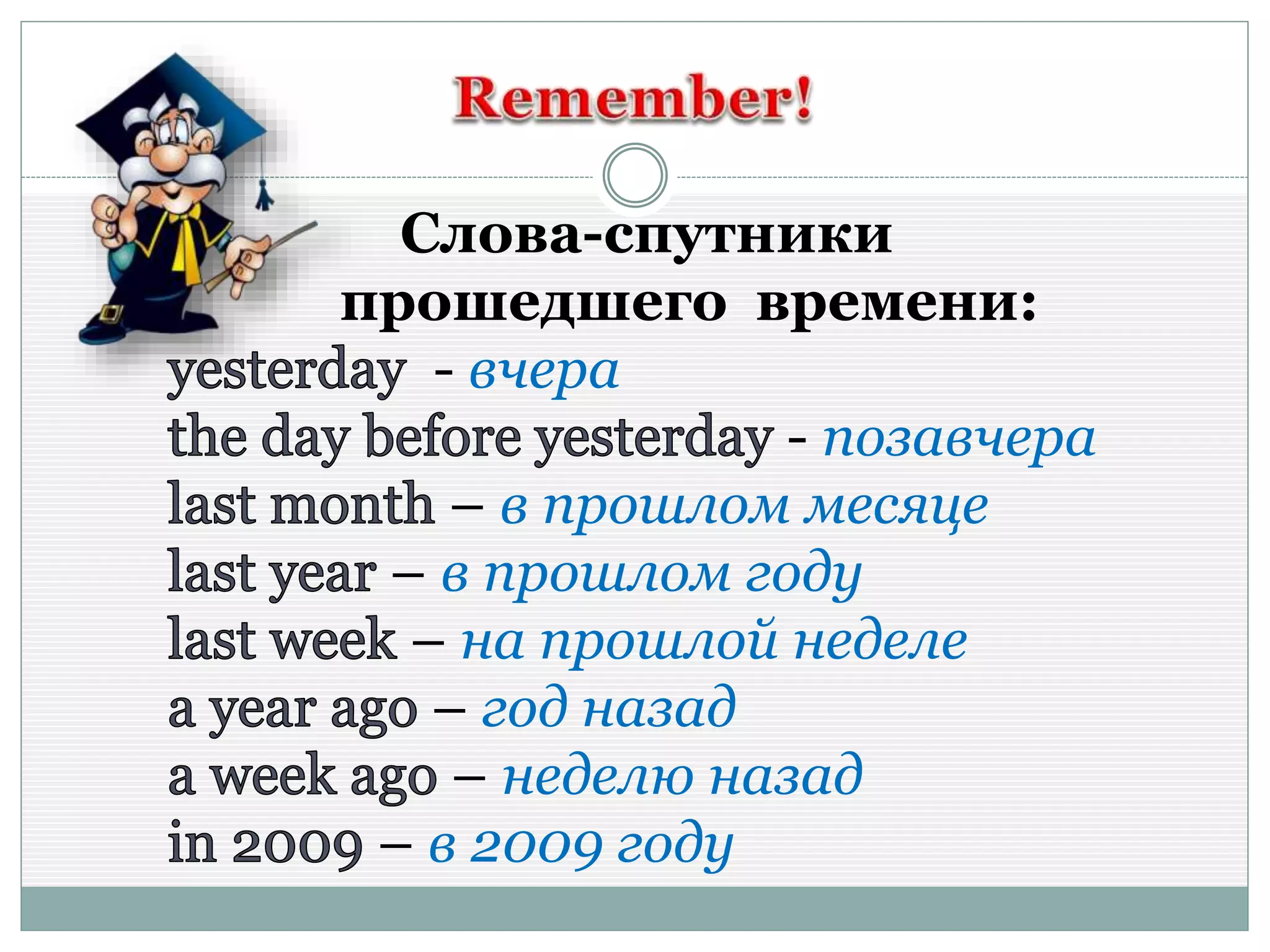 Remember!

Слова-спутники прошедшего времени:

yesterday - вчера
the day before yesterday - позавчера
last month – в прошлом месяце
last year – в прошлом году
last week – на прошлой неделе
a year ago – год назад
a week ago – неделю назад
in 2009 – в 2009 году